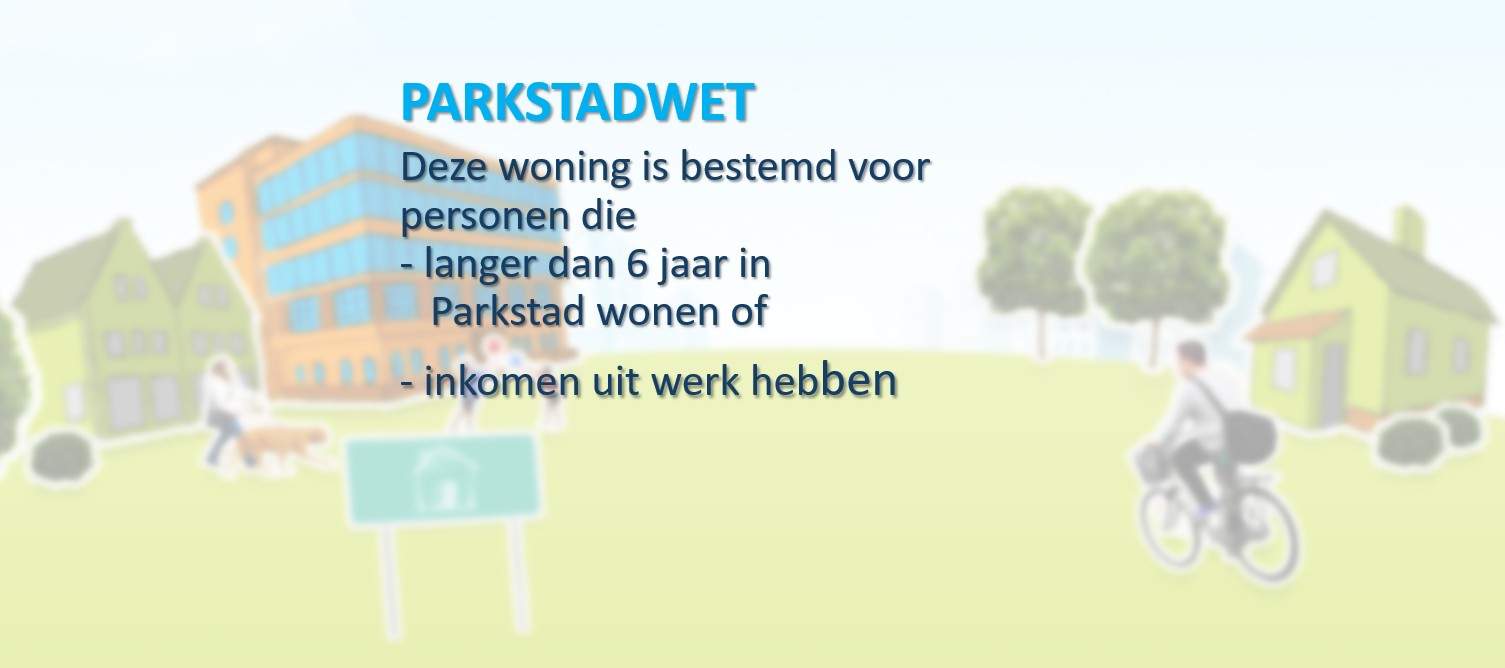 PARKSTADWET

Deze woning is bestemd voor personen die
- langer dan 6 jaar in Parkstad wonen of

- inkomen uit werk hebben